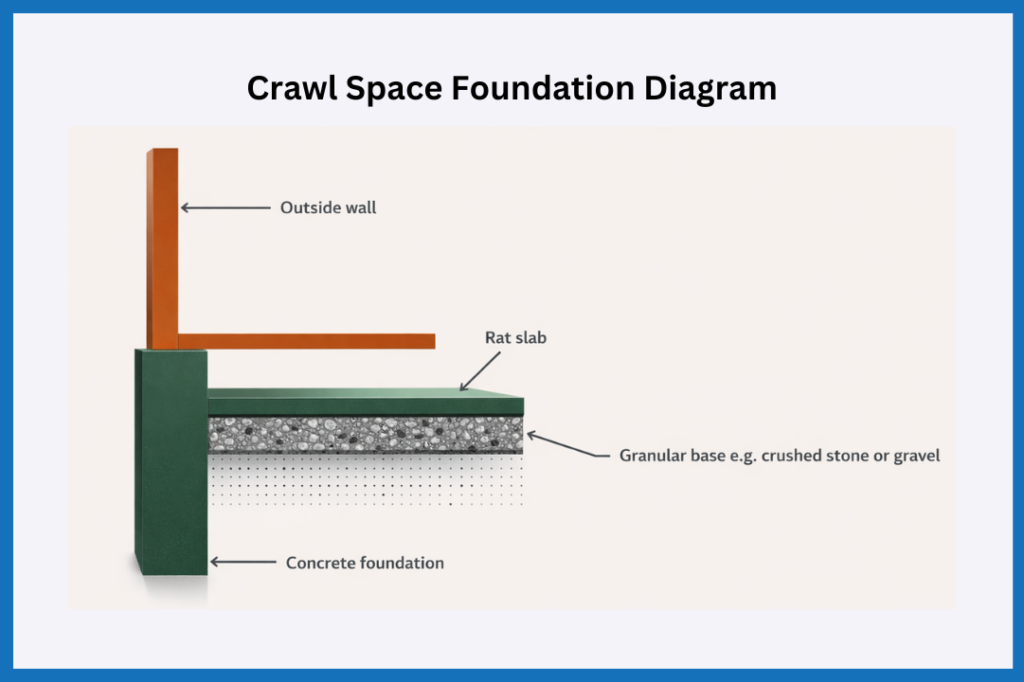 Crawl Space Foundation Diagram

Outside wall

Rat slab

Granular base e.g. crushed stone or gravel

Concrete foundation